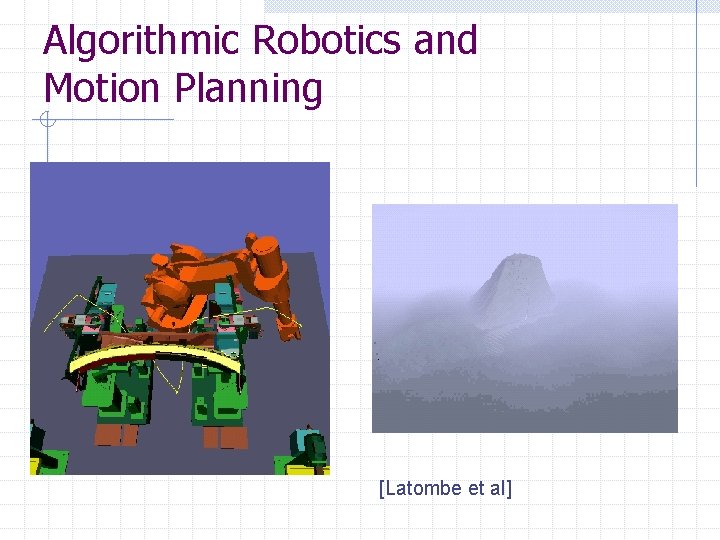 Algorithmic Robotics and Motion Planning

[Latombe et al]